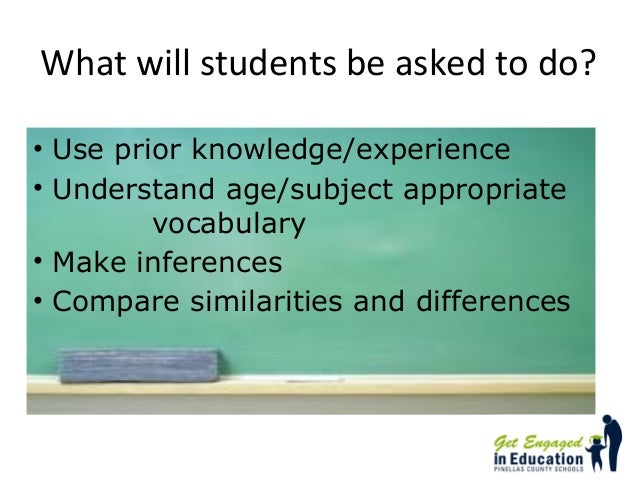 What will students be asked to do?

• Use prior knowledge/experience
• Understand age/subject appropriate vocabulary
• Make inferences
• Compare similarities and differences

Get Engaged in Education
PINELLAS COUNTY SCHOOLS